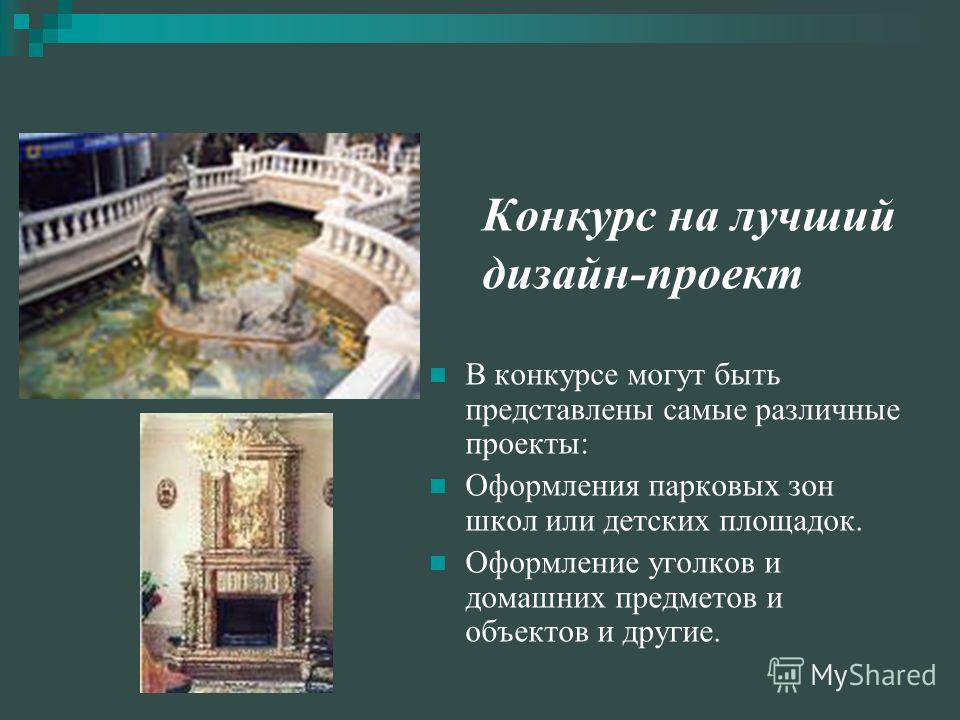 Конкурс на лучший дизайн-проект

В конкурсе могут быть представлены самые различные проекты:

Оформления парковых зон школ или детских площадок.

Оформление уголков и домашних предметов и объектов и другие.

MyShared